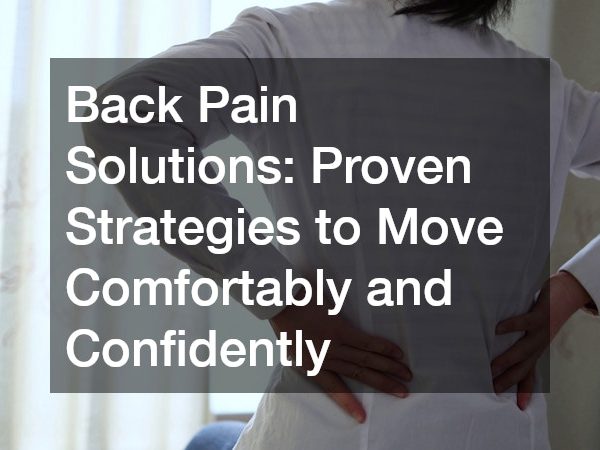 Back Pain Solutions: Proven Strategies to Move Comfortably and Confidently